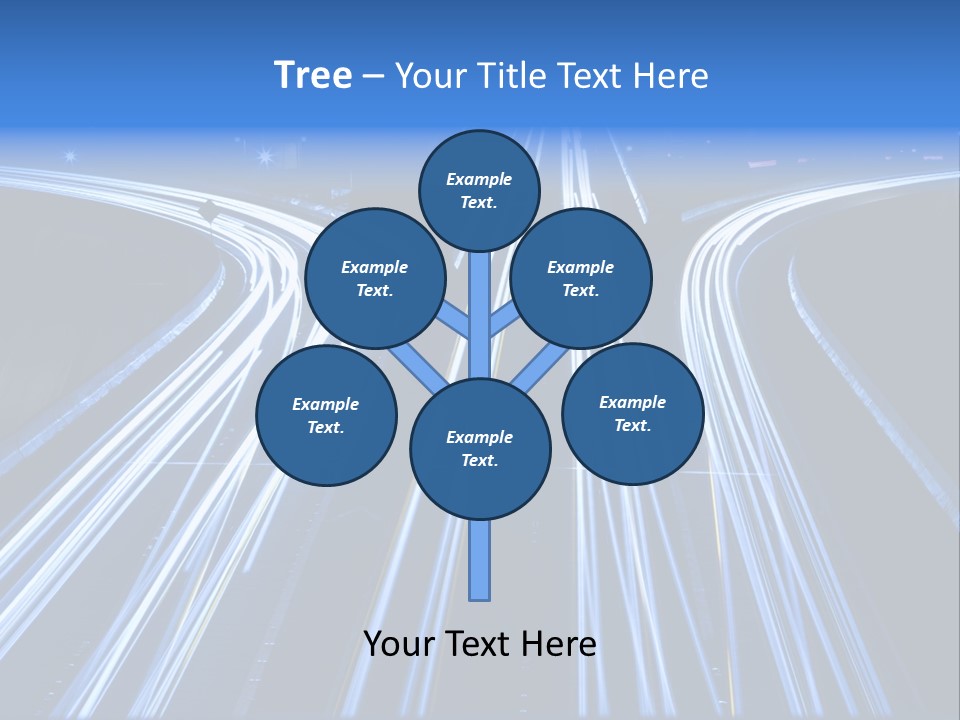 Tree – Your Title Text Here

Example Text.

Example Text.

Example Text.

Example Text.

Example Text.

Example Text.

Your Text Here